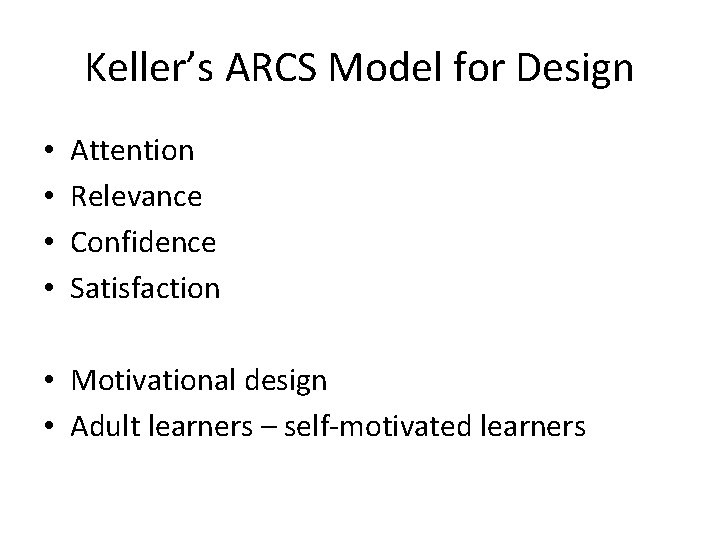 Keller’s ARCS Model for Design

• Attention
• Relevance
• Confidence
• Satisfaction

• Motivational design
• Adult learners – self-motivated learners